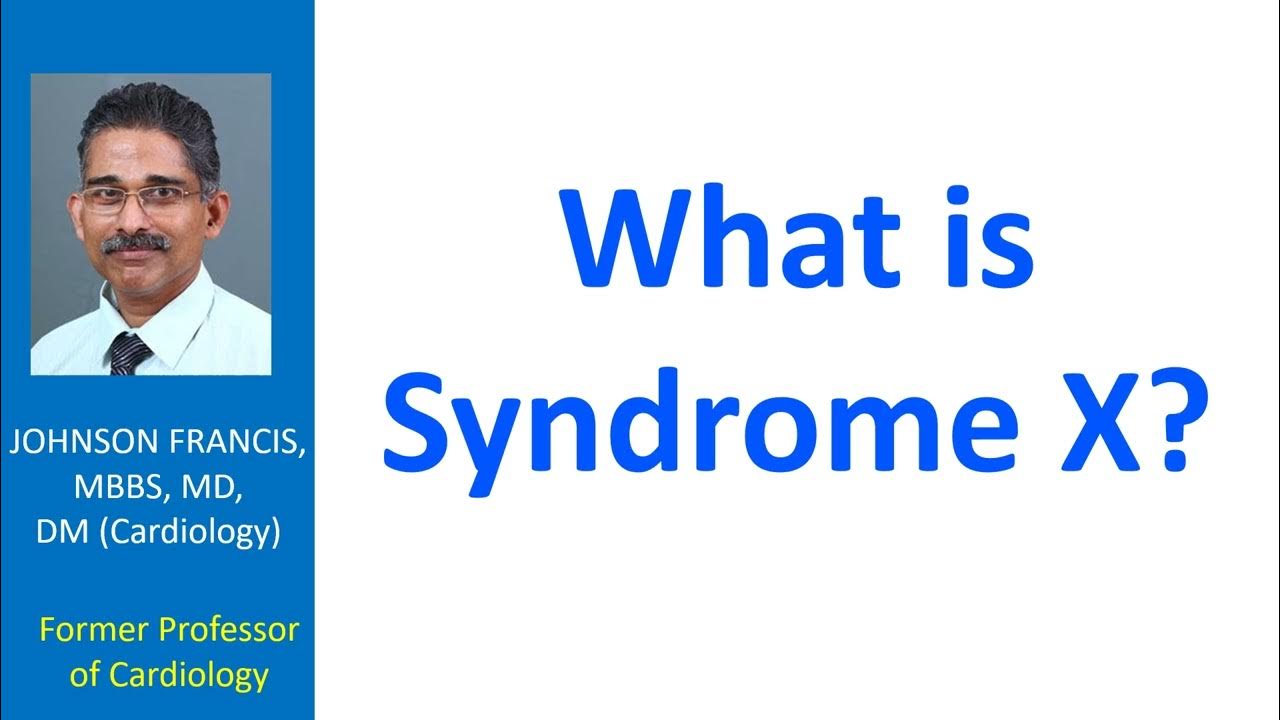 JOHNSON FRANCIS, MBBS, MD, DM (Cardiology)

Former Professor of Cardiology

What is Syndrome X?